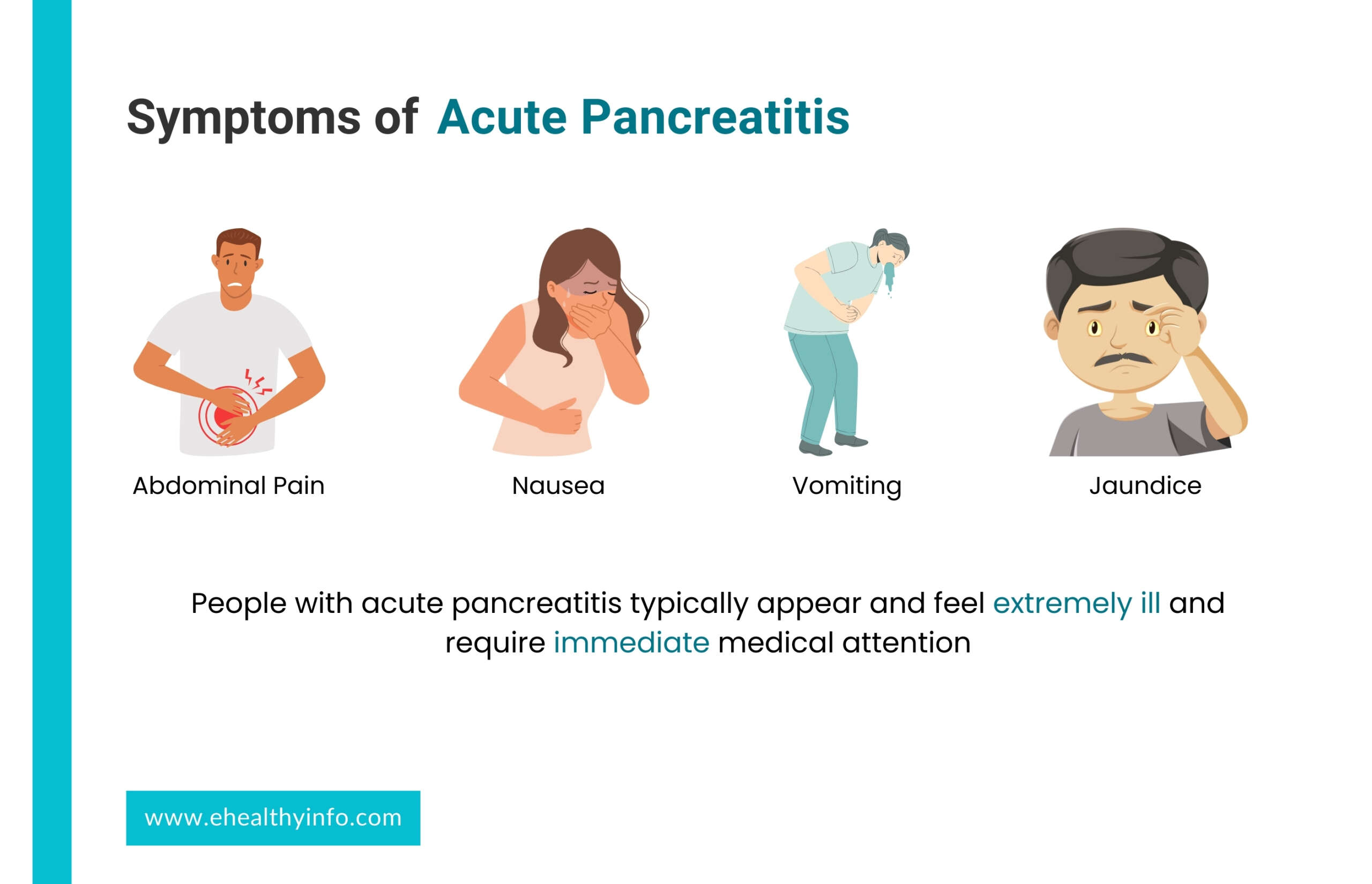 Symptoms of Acute Pancreatitis

Abdominal Pain

Nausea

Vomiting

Jaundice

People with acute pancreatitis typically appear and feel extremely ill and require immediate medical attention

www.ehealthyinfo.com